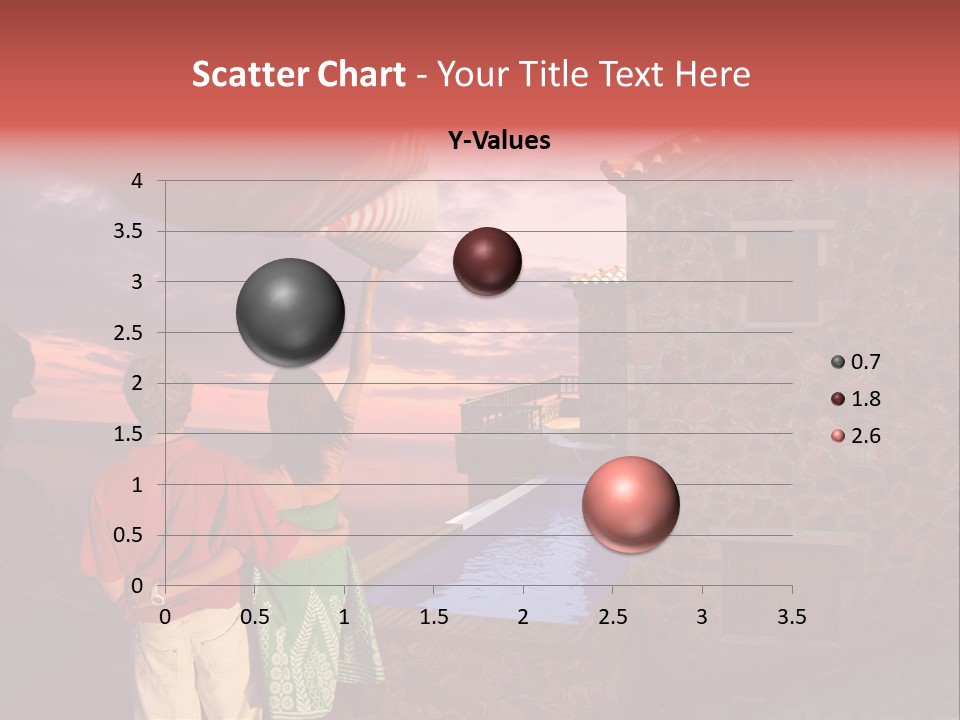 Scatter Chart - Your Title Text Here

Y-Values

4
3.5
3
2.5
2
1.5
1
0.5
0

0 0.5 1 1.5 2 2.5 3 3.5

0.7
1.8
2.6